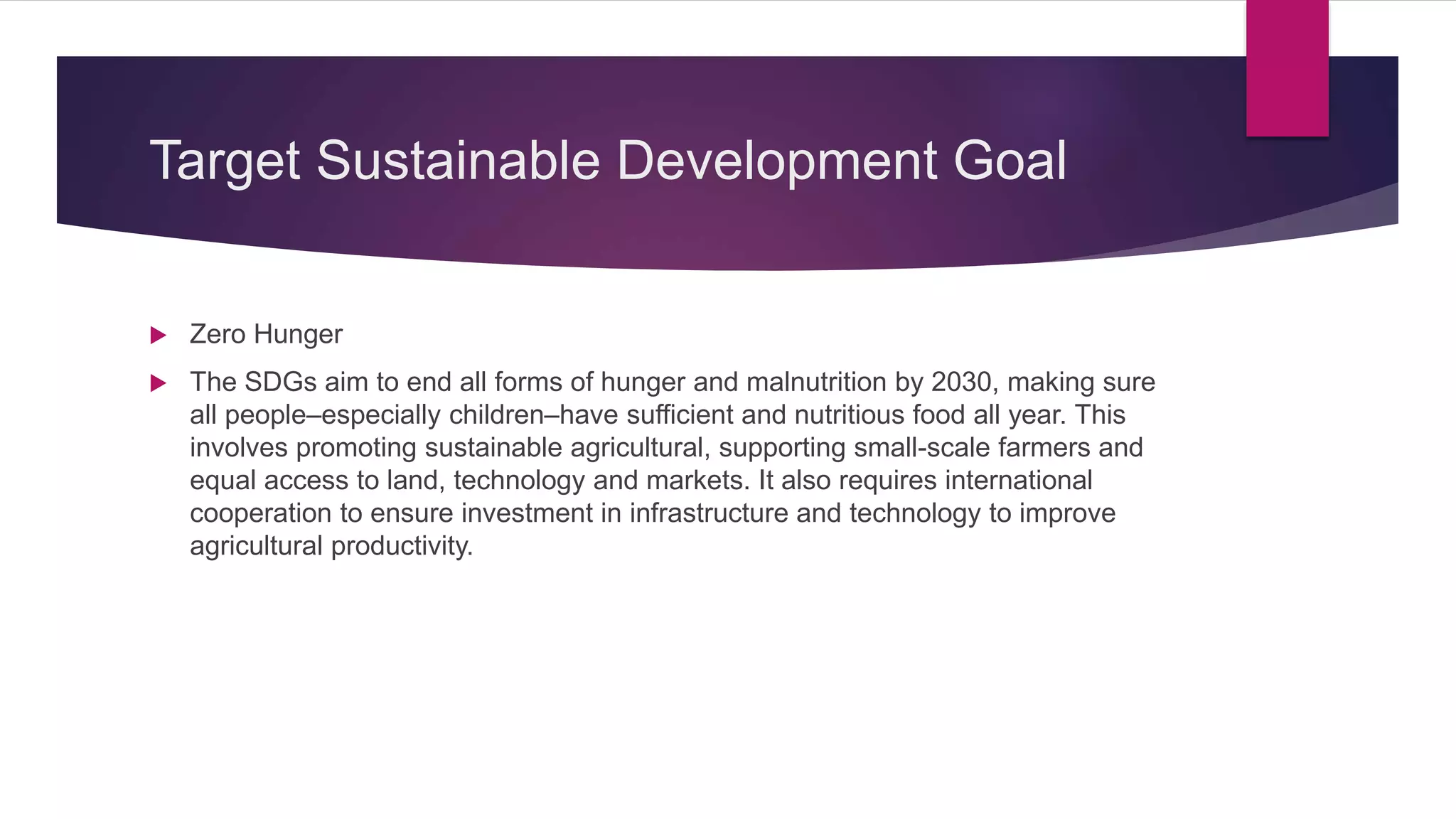 Target Sustainable Development Goal

Zero Hunger

The SDGs aim to end all forms of hunger and malnutrition by 2030, making sure all people–especially children–have sufficient and nutritious food all year. This involves promoting sustainable agricultural, supporting small-scale farmers and equal access to land, technology and markets. It also requires international cooperation to ensure investment in infrastructure and technology to improve agricultural productivity.